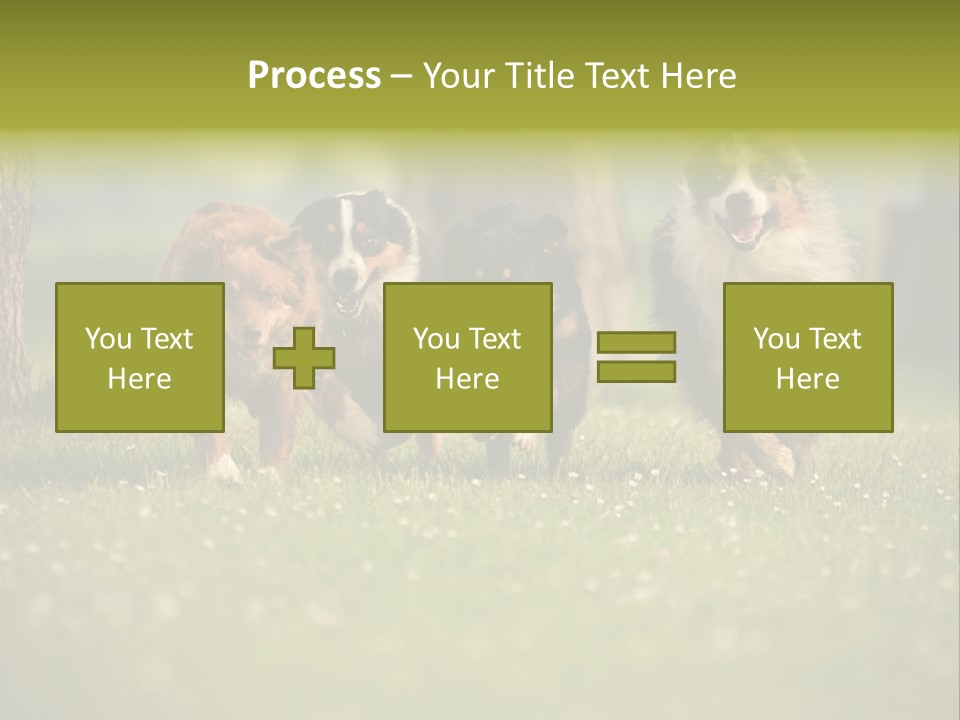 Process – Your Title Text Here

You Text Here

You Text Here

You Text Here